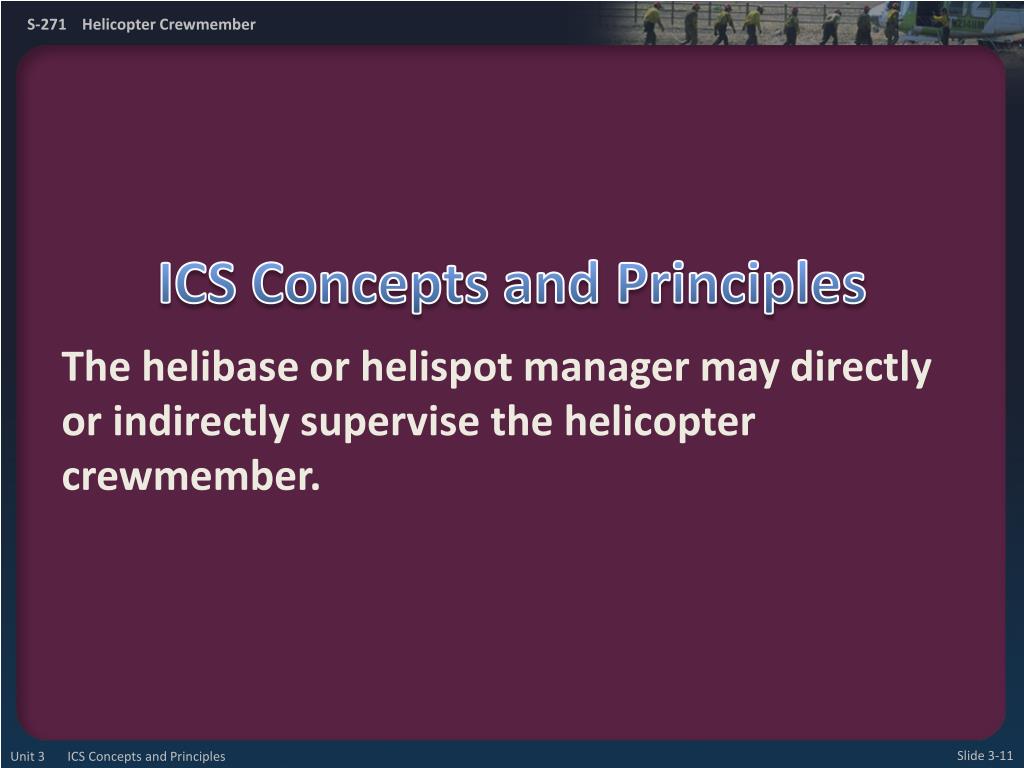 S-271 Helicopter Crewmember

ICS Concepts and Principles

The helibase or helispot manager may directly or indirectly supervise the helicopter crewmember.

Unit 3 ICS Concepts and Principles

Slide 3-11